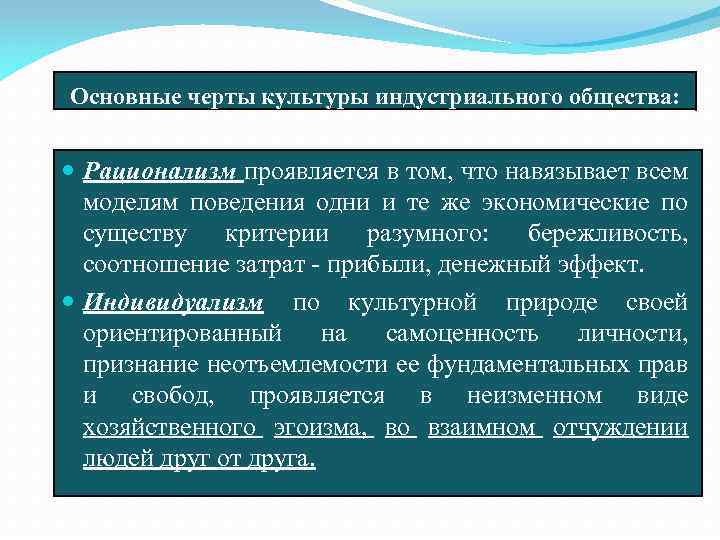 Основные черты культуры индустриального общества:

Рационализм проявляется в том, что навязывает всем моделям поведения одни и те же экономические по существу критерии разумного: бережливость, соотношение затрат - прибыли, денежный эффект.

Индивидуализм по культурной природе своей ориентированный на самоценность личности, признание неотъемлемости ее фундаментальных прав и свобод, проявляется в неизменном виде хозяйственного эгоизма, во взаимном отчуждении людей друг от друга.